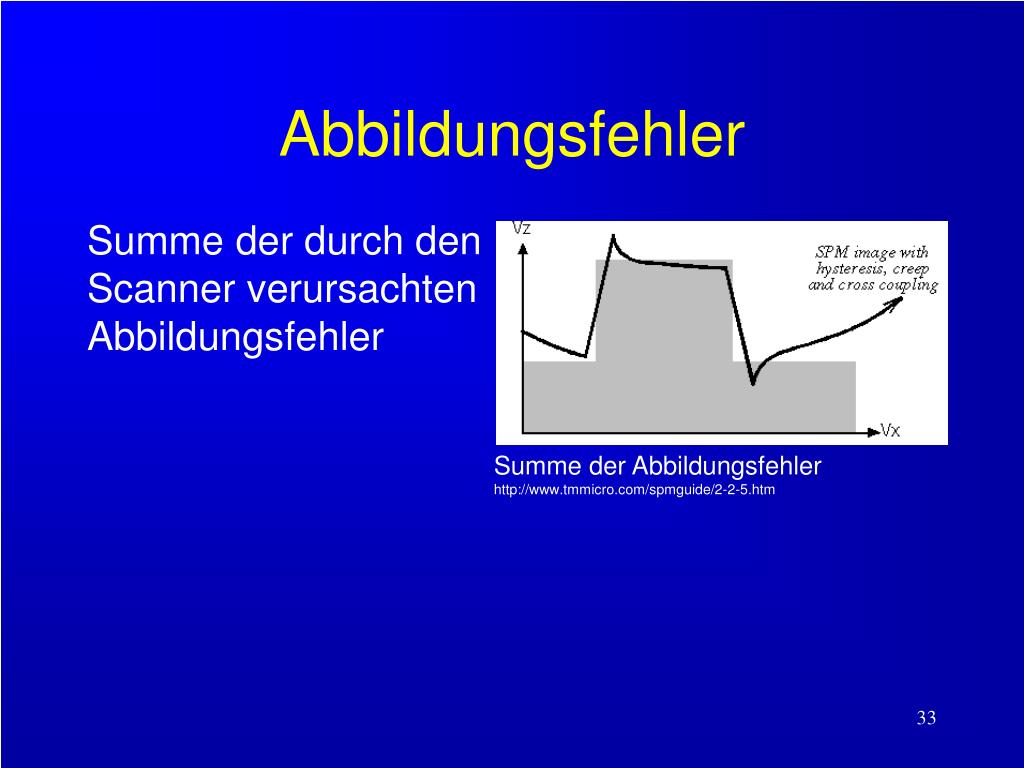 Abbildungsfehler

Summe der durch den Scanner verursachten Abbildungsfehler

Vz

SPM image with hysteresis, creep and cross coupling

Vx

Summe der Abbildungsfehler
http://www.tmmicro.com/spmguide/2-2-5.htm

33